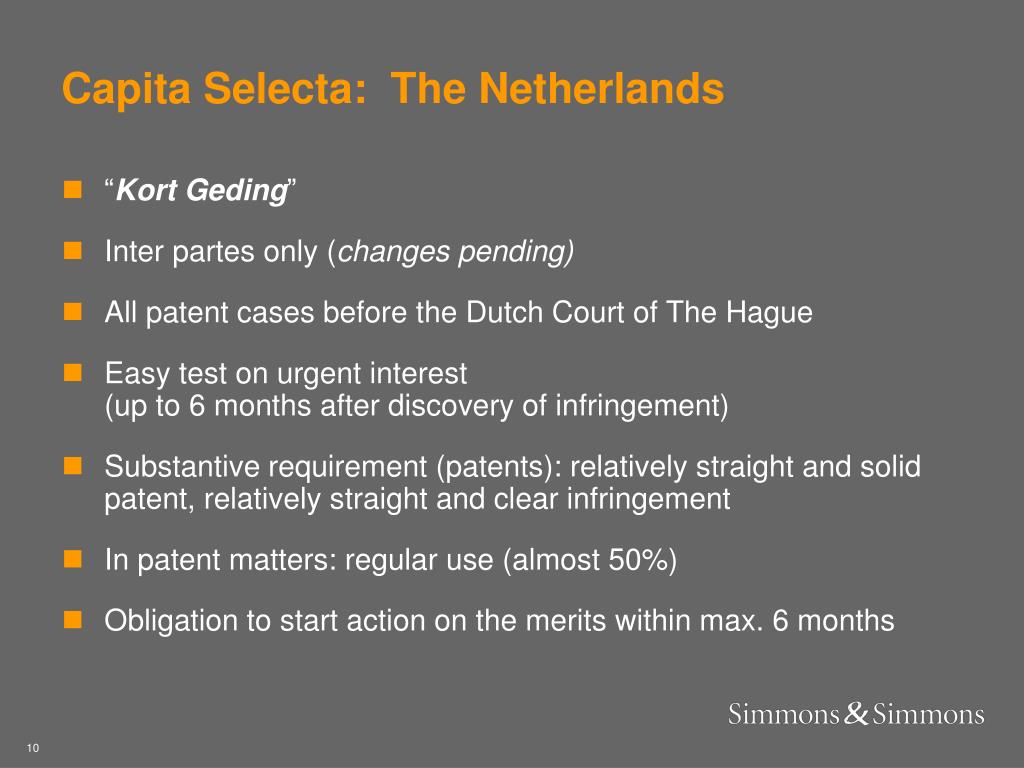 Capita Selecta: The Netherlands

“Kort Geding”

Inter partes only (changes pending)

All patent cases before the Dutch Court of The Hague

Easy test on urgent interest
(up to 6 months after discovery of infringement)

Substantive requirement (patents): relatively straight and solid patent, relatively straight and clear infringement

In patent matters: regular use (almost 50%)

Obligation to start action on the merits within max. 6 months

Simmons & Simmons

10